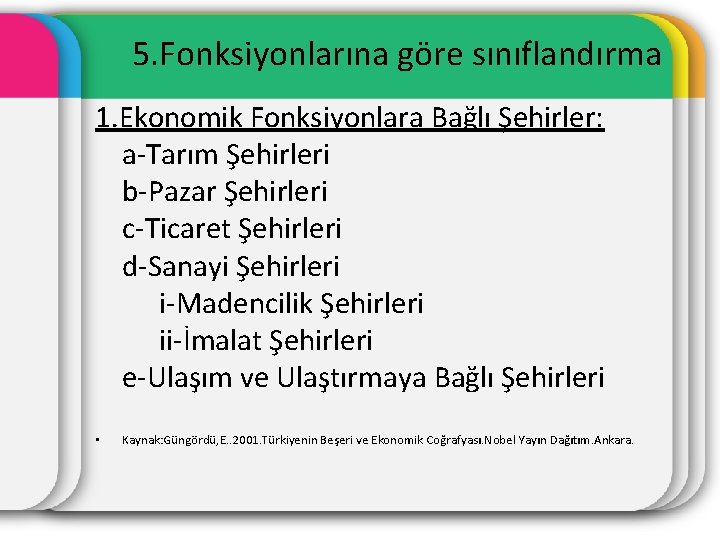 5.Fonksiyonlarına göre sınıflandırma

1.Ekonomik Fonksiyonlara Bağlı Şehirler:
a-Tarım Şehirleri
b-Pazar Şehirleri
c-Ticaret Şehirleri
d-Sanayi Şehirleri
i-Madencilik Şehirleri
ii-İmalat Şehirleri
e-Ulaşım ve Ulaştırmaya Bağlı Şehirleri

• Kaynak:Güngördü,E..2001.Türkiyenin Beşeri ve Ekonomik Coğrafyası.Nobel Yayın Dağıtım.Ankara.